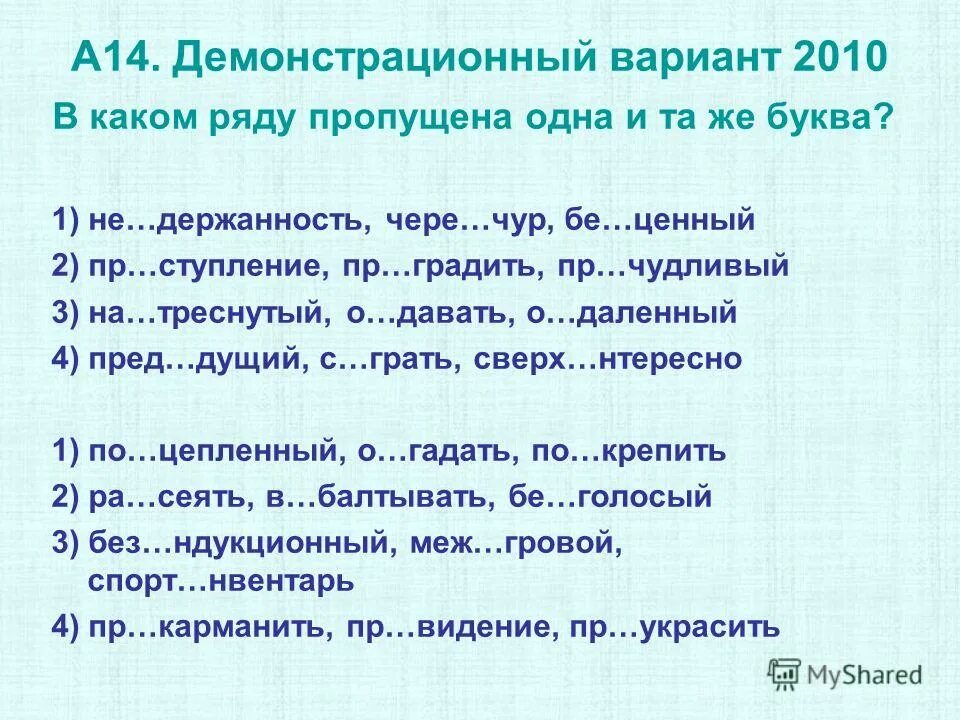 А14. Демонстрационный вариант 2010

В каком ряду пропущена одна и та же буква?

1) не…держанность, чере…чур, бе…ценный
2) пр…ступление, пр…градить, пр…чудливый
3) на…треснутый, о…давать, о…даленный
4) пред…дущий, с…грать, сверх…нтересно

1) по…цепленный, о…гадать, по…крепить
2) ра…сеять, в…балтывать, бе…голосый
3) без…ндукционный, меж…гровой, спорт…нвентарь
4) пр…карманить, пр…видение, пр…украсить

MyShared